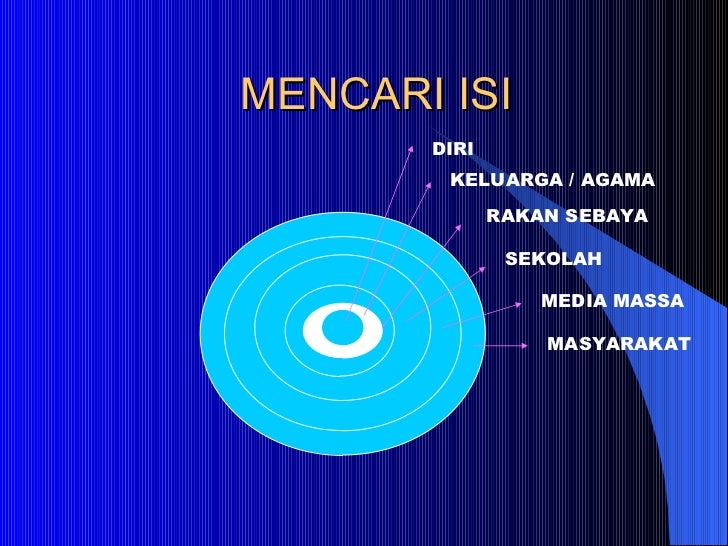 MENCARI ISI

DIRI

KELUARGA / AGAMA

RAKAN SEBAYA

SEKOLAH

MEDIA MASSA

MASYARAKAT